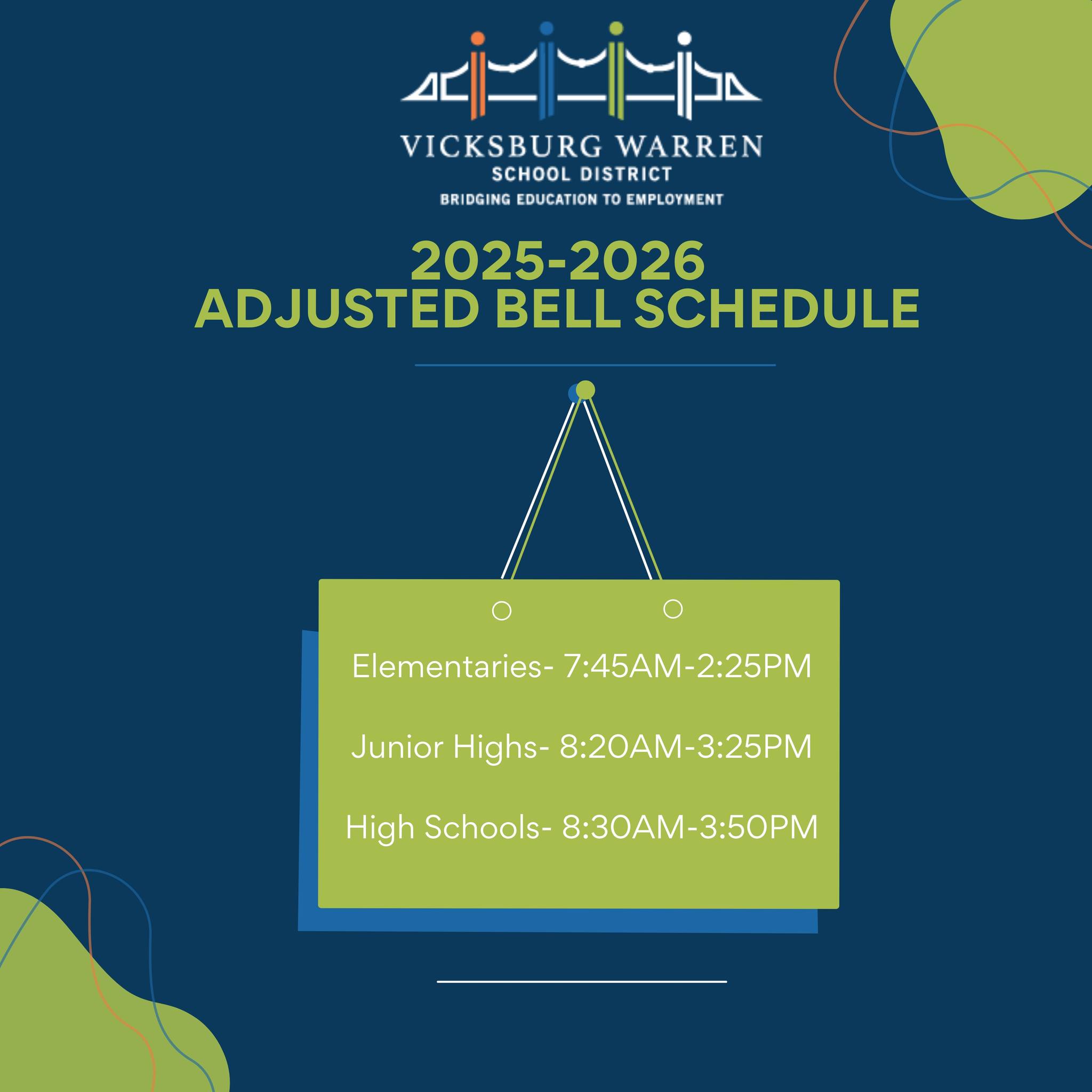 VICKSBURG WARREN
SCHOOL DISTRICT
BRIDGING EDUCATION TO EMPLOYMENT

2025-2026
ADJUSTED BELL SCHEDULE

Elementaries- 7:45AM-2:25PM

Junior Highs- 8:20AM-3:25PM

High Schools- 8:30AM-3:50PM